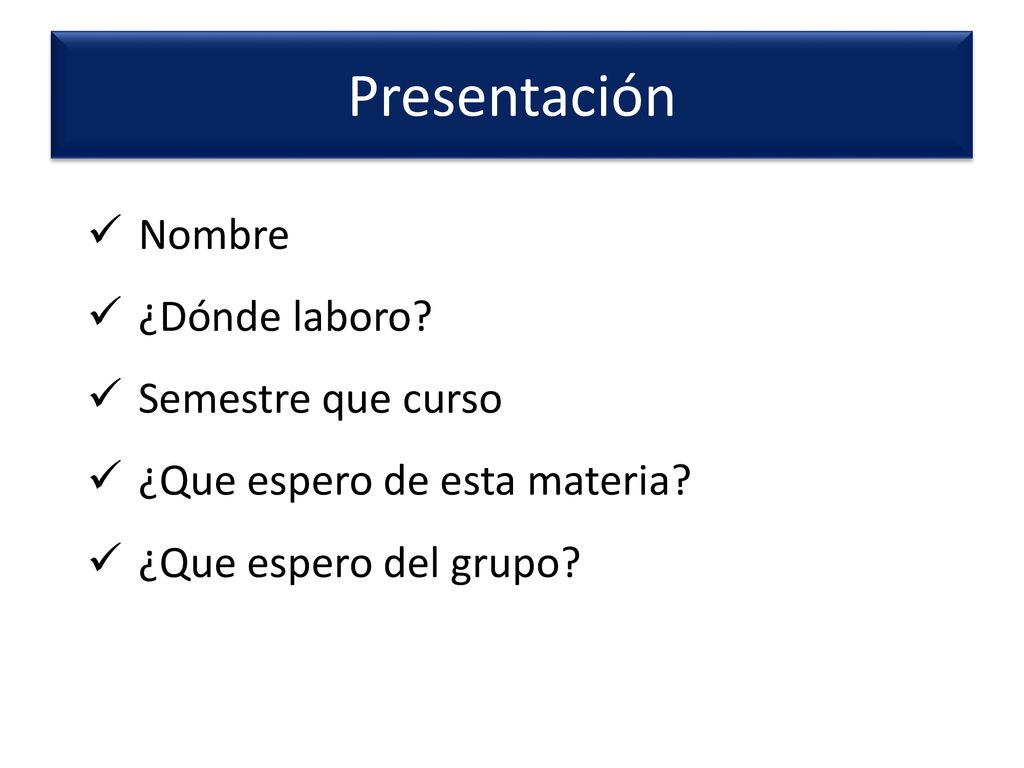 Presentación

✓ Nombre
✓ ¿Dónde laboro?
✓ Semestre que curso
✓ ¿Que espero de esta materia?
✓ ¿Que espero del grupo?